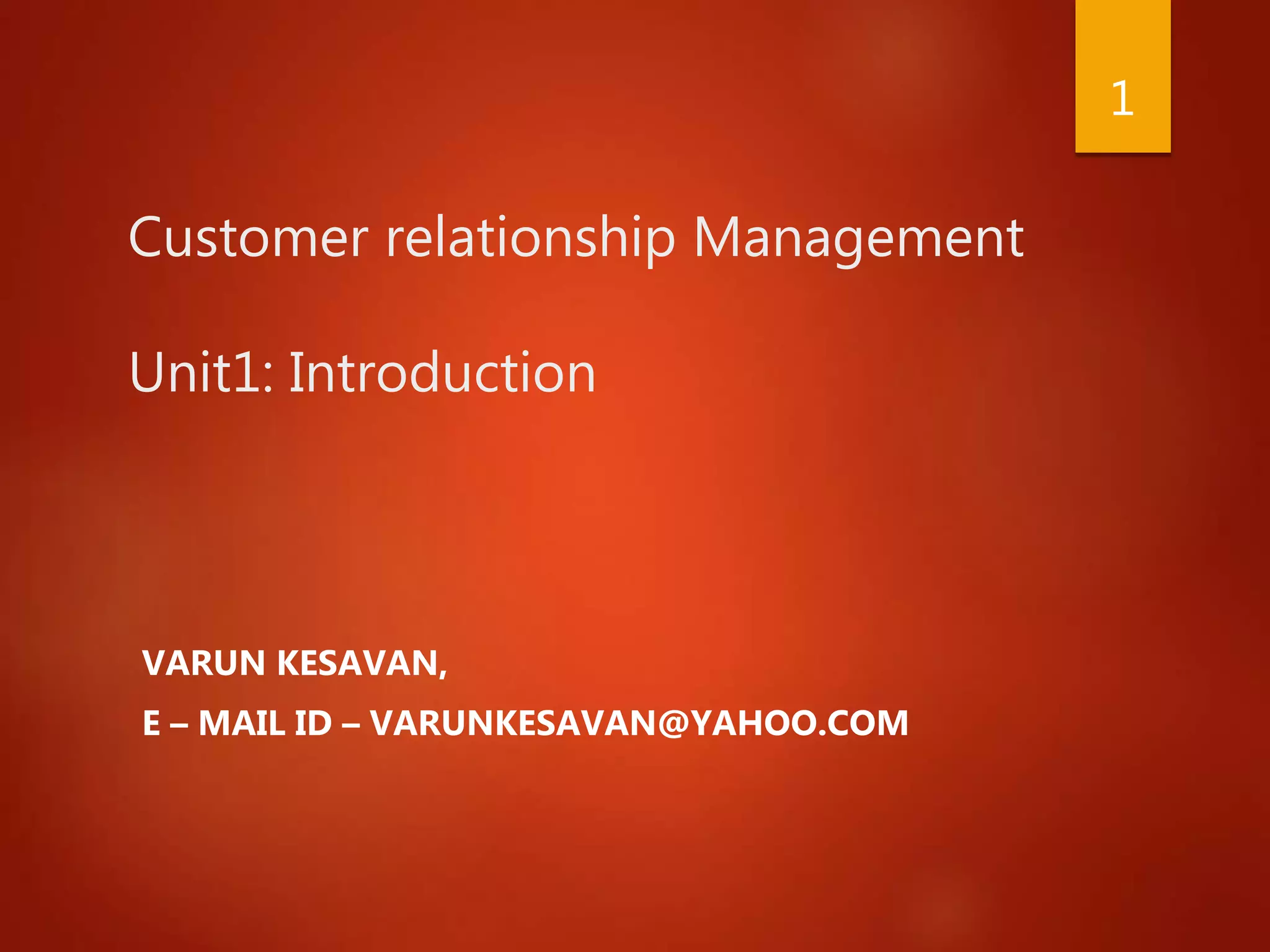 1

Customer relationship Management

Unit1: Introduction

VARUN KESAVAN,

E – MAIL ID – VARUNKESAVAN@YAHOO.COM